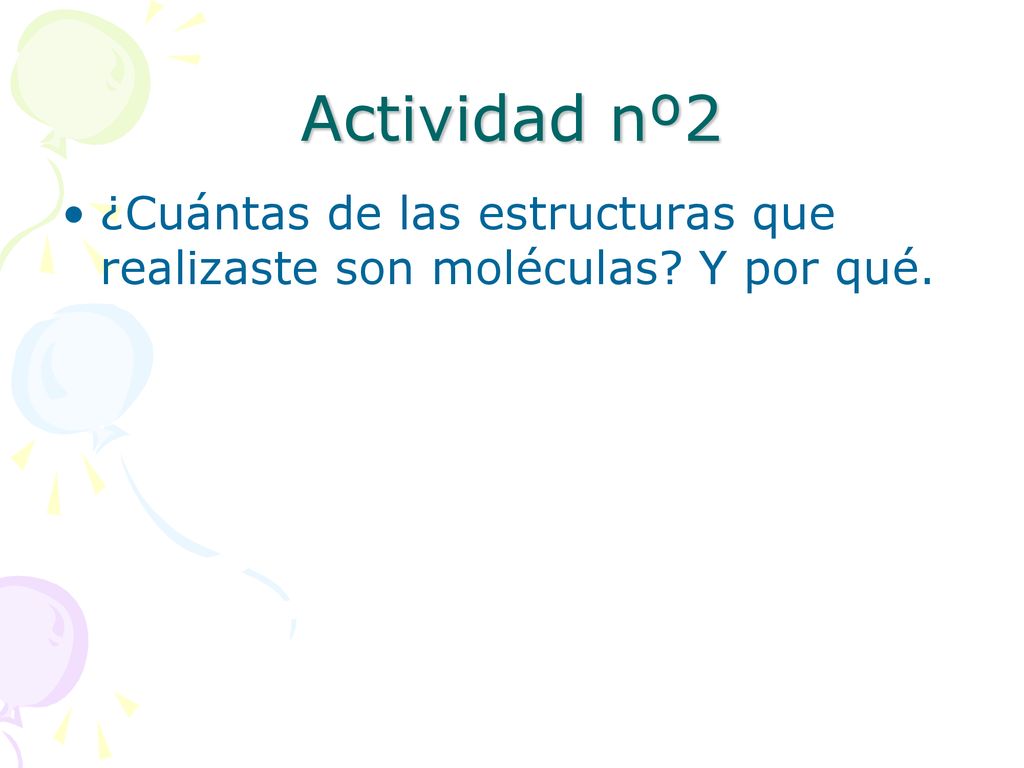 Actividad nº2

• ¿Cuántas de las estructuras que realizaste son moléculas? Y por qué.